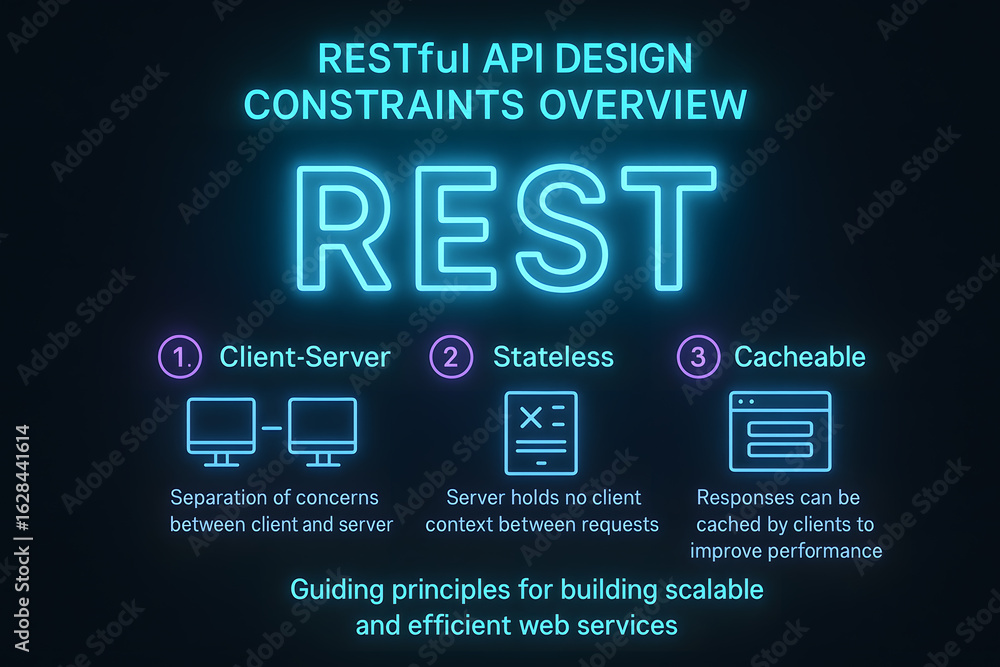 RESTful API DESIGN CONSTRAINTS OVERVIEW

REST

1. Client-Server

Separation of concerns between client and server

2 Stateless

Server holds no client context between requests

3 Cacheable

Responses can be cached by clients to improve performance

Guiding principles for building scalable and efficient web services

Adobe Stock | #1628441614